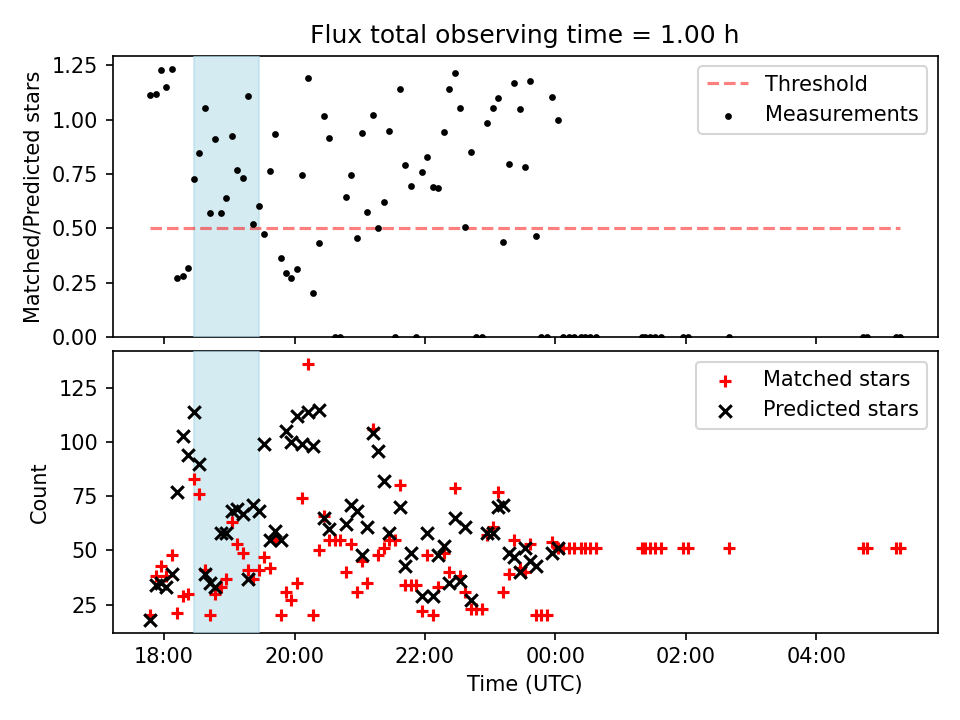 Flux total observing time = 1.00 h

Matched/Predicted stars

1.25
1.00
0.75
0.50
0.25
0.00

Threshold
Measurements

Count

125
100
75
50
25

Matched stars
Predicted stars

18:00
20:00
22:00
00:00
02:00
04:00

Time (UTC)